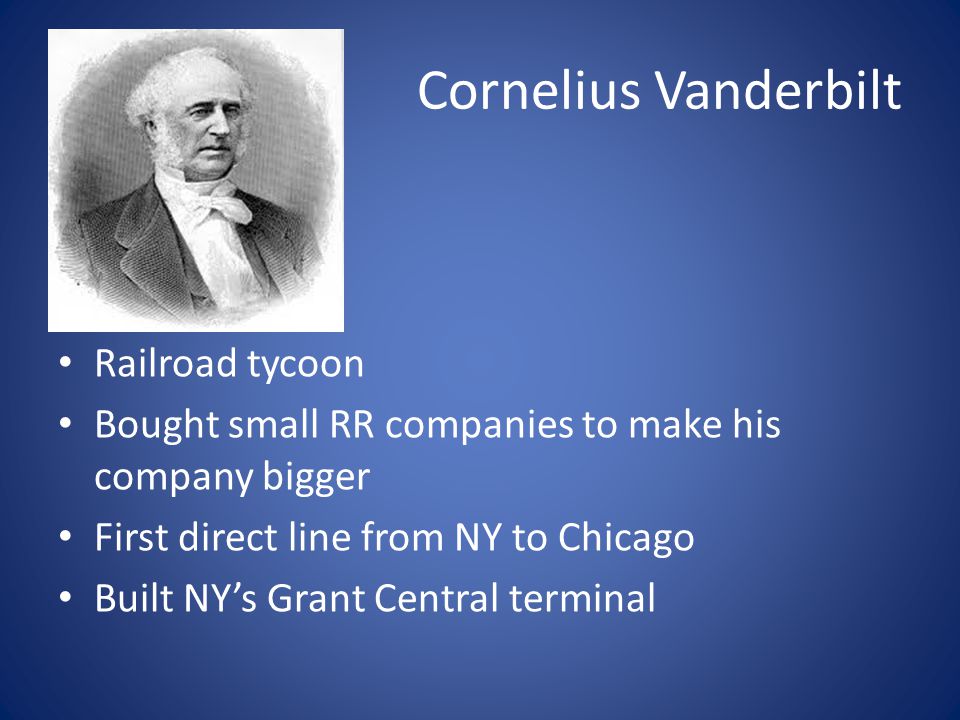 Cornelius Vanderbilt

• Railroad tycoon
• Bought small RR companies to make his company bigger
• First direct line from NY to Chicago
• Built NY's Grant Central terminal